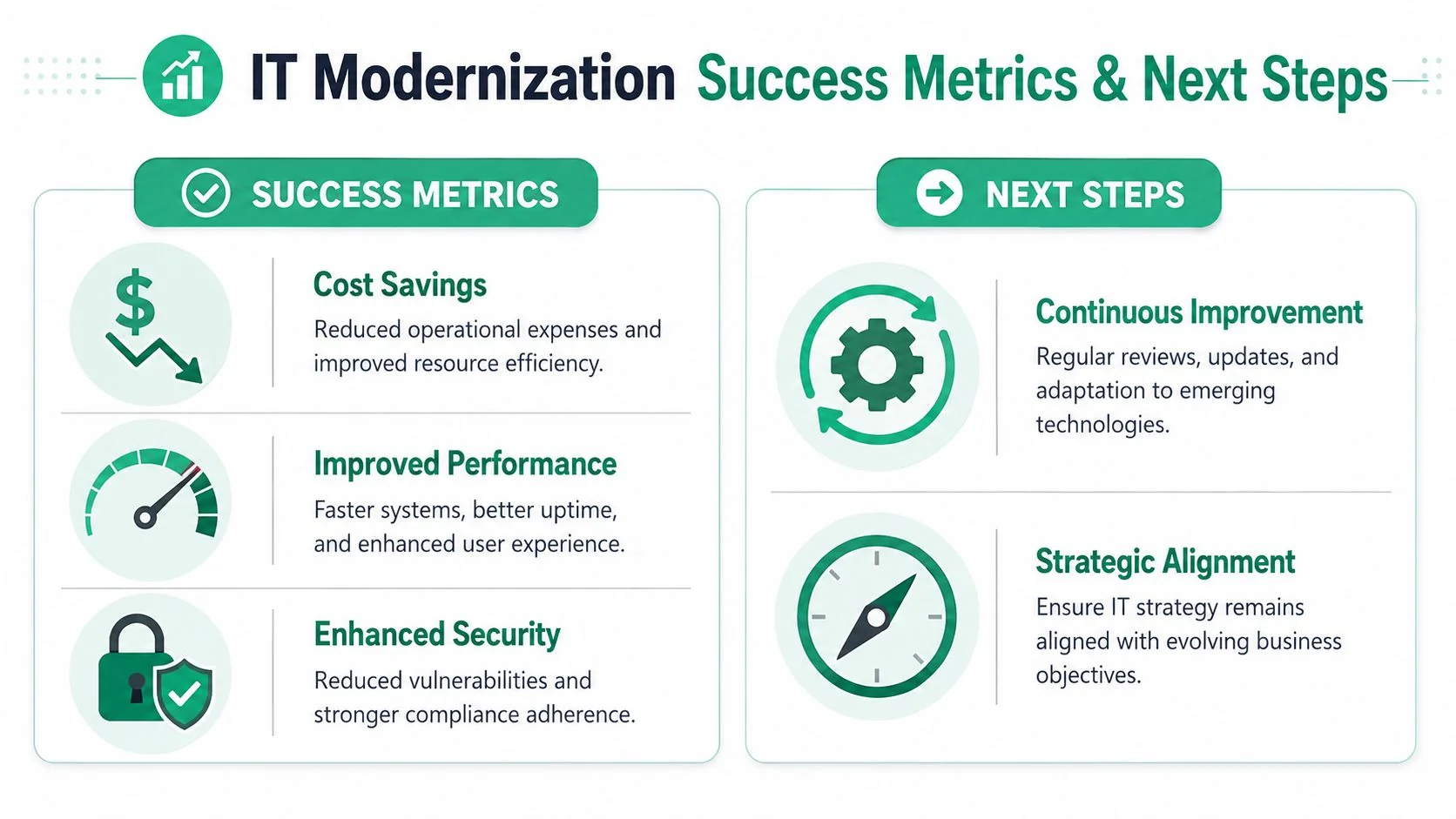 IT Modernization Success Metrics & Next Steps

SUCCESS METRICS

Cost Savings
Reduced operational expenses and improved resource efficiency.

Improved Performance
Faster systems, better uptime, and enhanced user experience.

Enhanced Security
Reduced vulnerabilities and stronger compliance adherence.

NEXT STEPS

Continuous Improvement
Regular reviews, updates, and adaptation to emerging technologies.

Strategic Alignment
Ensure IT strategy remains aligned with evolving business objectives.